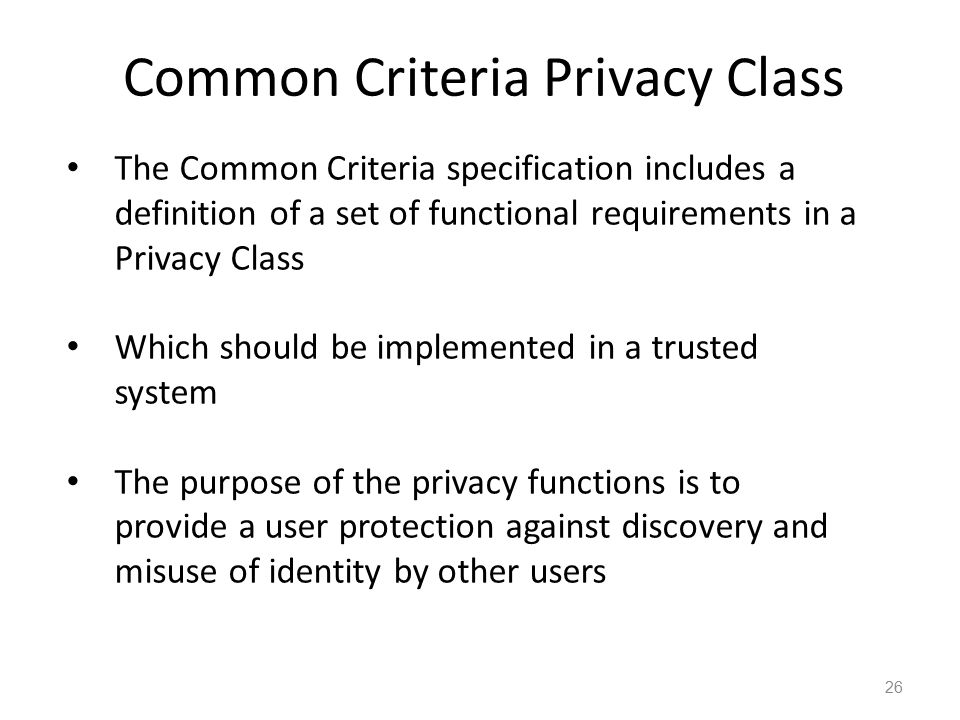 Common Criteria Privacy Class

• The Common Criteria specification includes a definition of a set of functional requirements in a Privacy Class

• Which should be implemented in a trusted system

• The purpose of the privacy functions is to provide a user protection against discovery and misuse of identity by other users

26